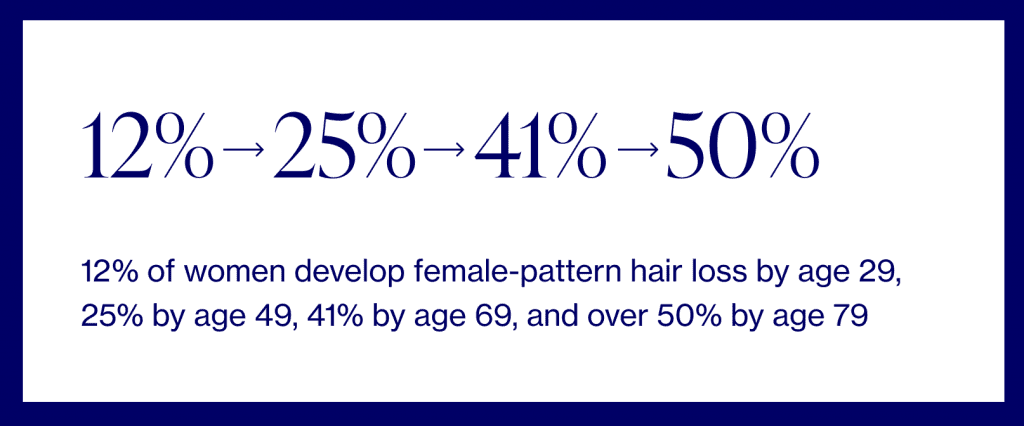 12%→25%→41%→50%

12% of women develop female-pattern hair loss by age 29, 25% by age 49, 41% by age 69, and over 50% by age 79